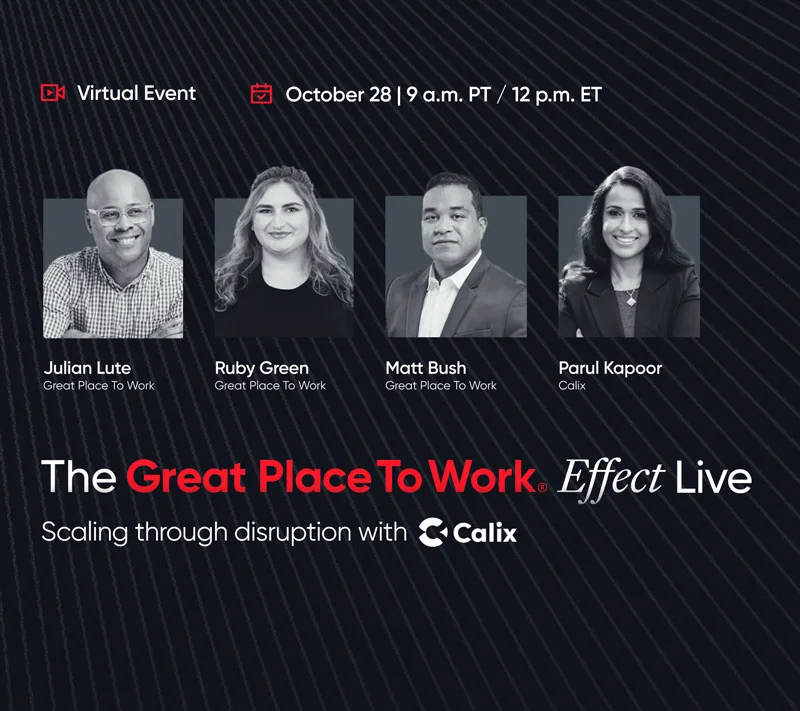 Virtual Event

October 28 | 9 a.m. PT / 12 p.m. ET

Julian Lute
Great Place To Work

Ruby Green
Great Place To Work

Matt Bush
Great Place To Work

Parul Kapoor
Calix

The Great Place To Work® Effect Live

Scaling through disruption with Calix